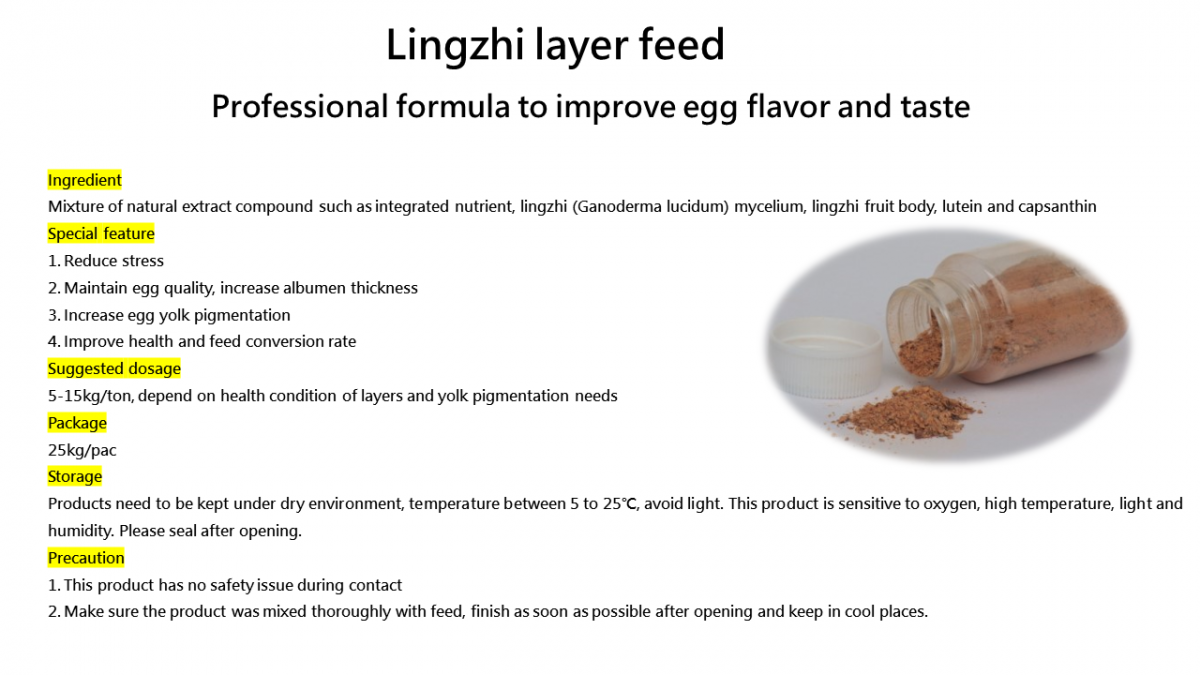 Lingzhi layer feed

Professional formula to improve egg flavor and taste

Ingredient
Mixture of natural extract compound such as integrated nutrient, lingzhi (Ganoderma lucidum) mycelium, lingzhi fruit body, lutein and capsanthin

Special feature
1. Reduce stress
2. Maintain egg quality, increase albumen thickness
3. Increase egg yolk pigmentation
4. Improve health and feed conversion rate

Suggested dosage
5-15kg/ton, depend on health condition of layers and yolk pigmentation needs

Package
25kg/pac

Storage
Products need to be kept under dry environment, temperature between 5 to 25℃, avoid light. This product is sensitive to oxygen, high temperature, light and humidity. Please seal after opening.

Precaution
1. This product has no safety issue during contact
2. Make sure the product was mixed thoroughly with feed, finish as soon as possible after opening and keep in cool places.